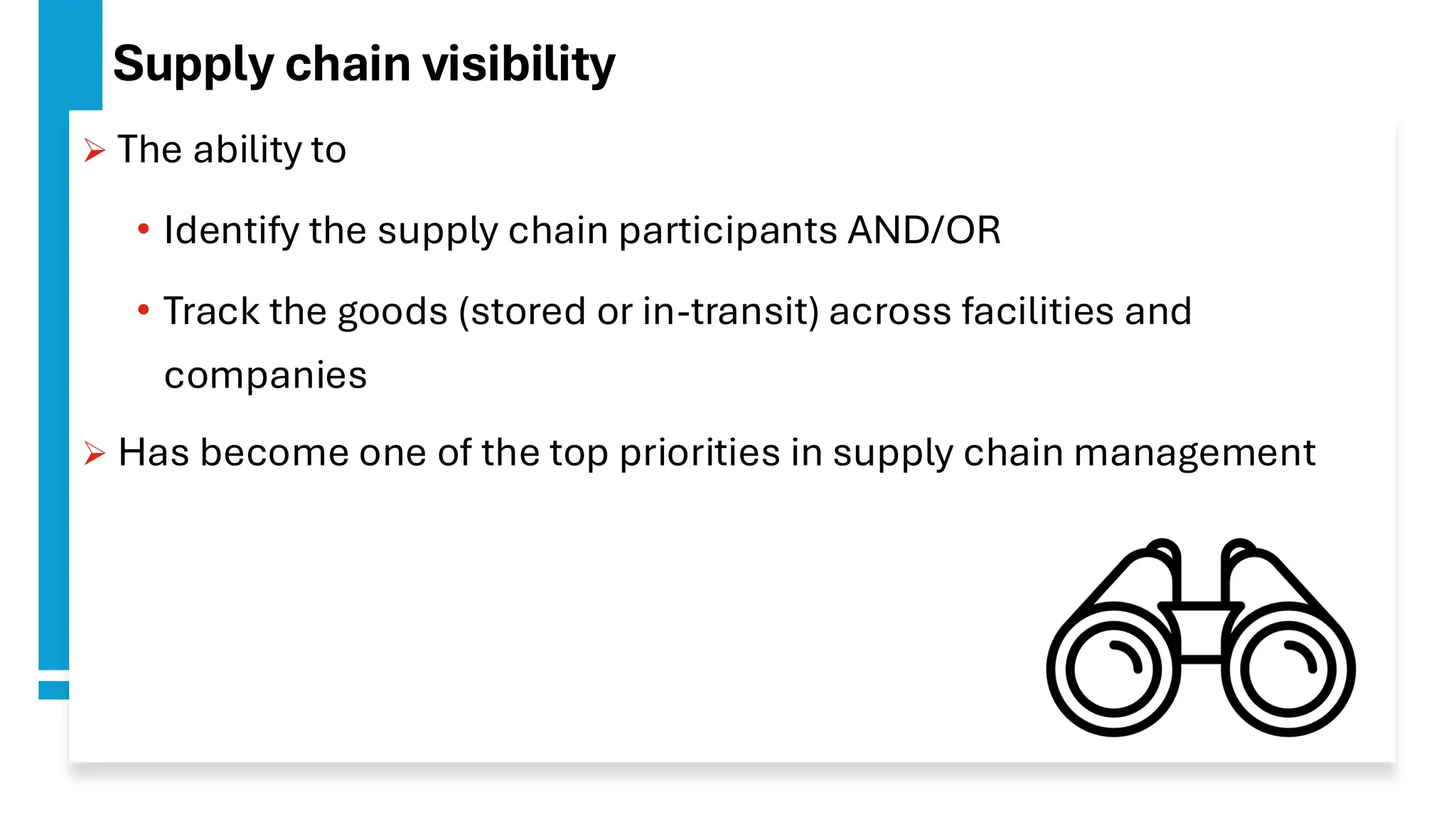 Supply chain visibility

➢ The ability to

• Identify the supply chain participants AND/OR

• Track the goods (stored or in-transit) across facilities and companies

➢ Has become one of the top priorities in supply chain management